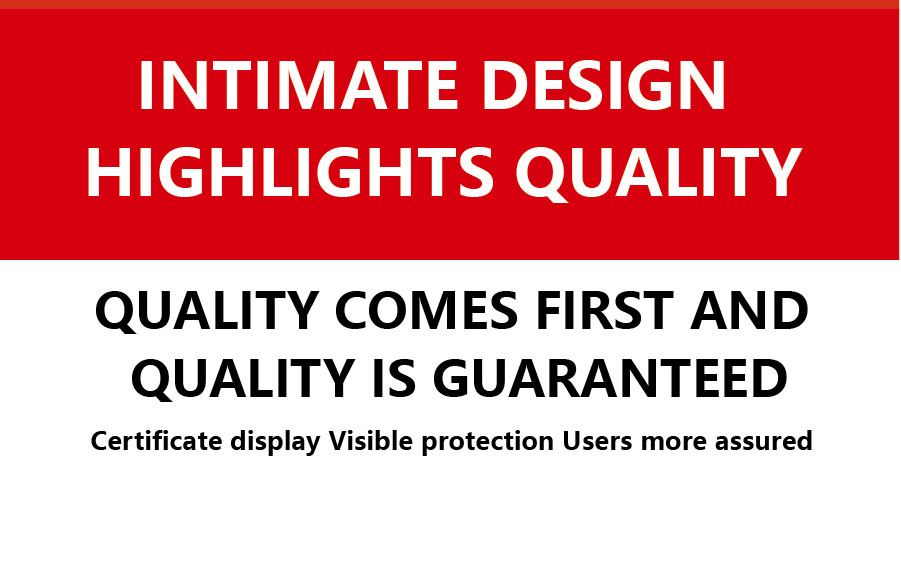 INTIMATE DESIGN HIGHLIGHTS QUALITY

QUALITY COMES FIRST AND QUALITY IS GUARANTEED

Certificate display Visible protection Users more assured